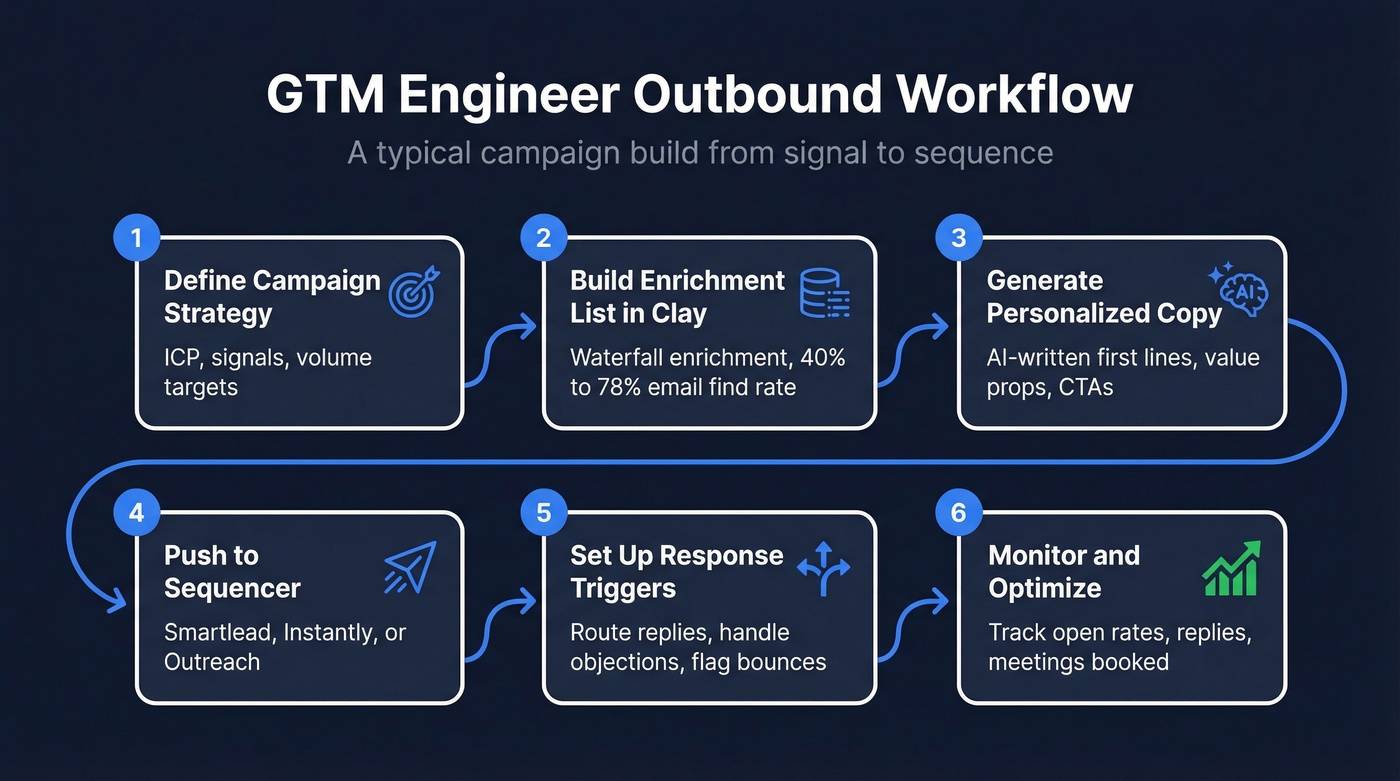 GTM Engineer Outbound Workflow

A typical campaign build from signal to sequence

1
Define Campaign Strategy
ICP, signals, volume targets

2
Build Enrichment List in Clay
Waterfall enrichment, 40% to 78% email find rate

3
Generate Personalized Copy
AI
AI-written first lines, value props, CTAs

4
Push to Sequencer
Smartlead, Instantly, or Outreach

5
Set Up Response Triggers
Route replies, handle objections, flag bounces

6
Monitor and Optimize
Track open rates, replies, meetings booked